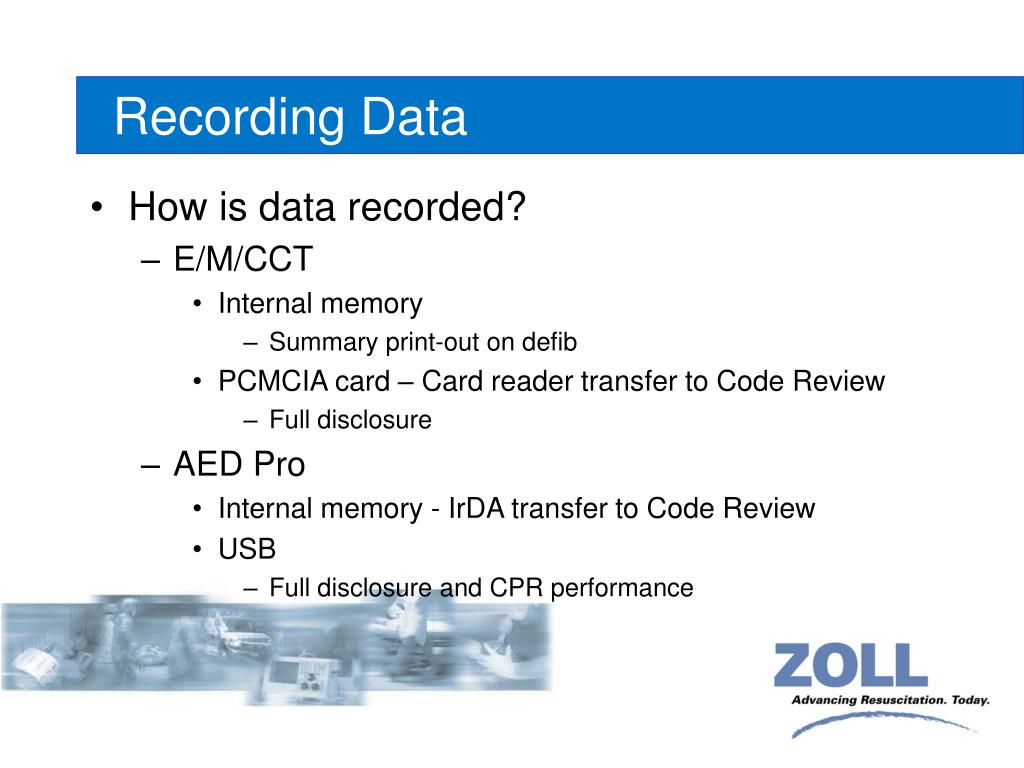 Recording Data

• How is data recorded?
– E/M/CCT
• Internal memory
– Summary print-out on defib
• PCMCIA card – Card reader transfer to Code Review
– Full disclosure
– AED Pro
• Internal memory - IrDA transfer to Code Review
• USB
– Full disclosure and CPR performance

ZOLL
Advancing Resuscitation. Today.